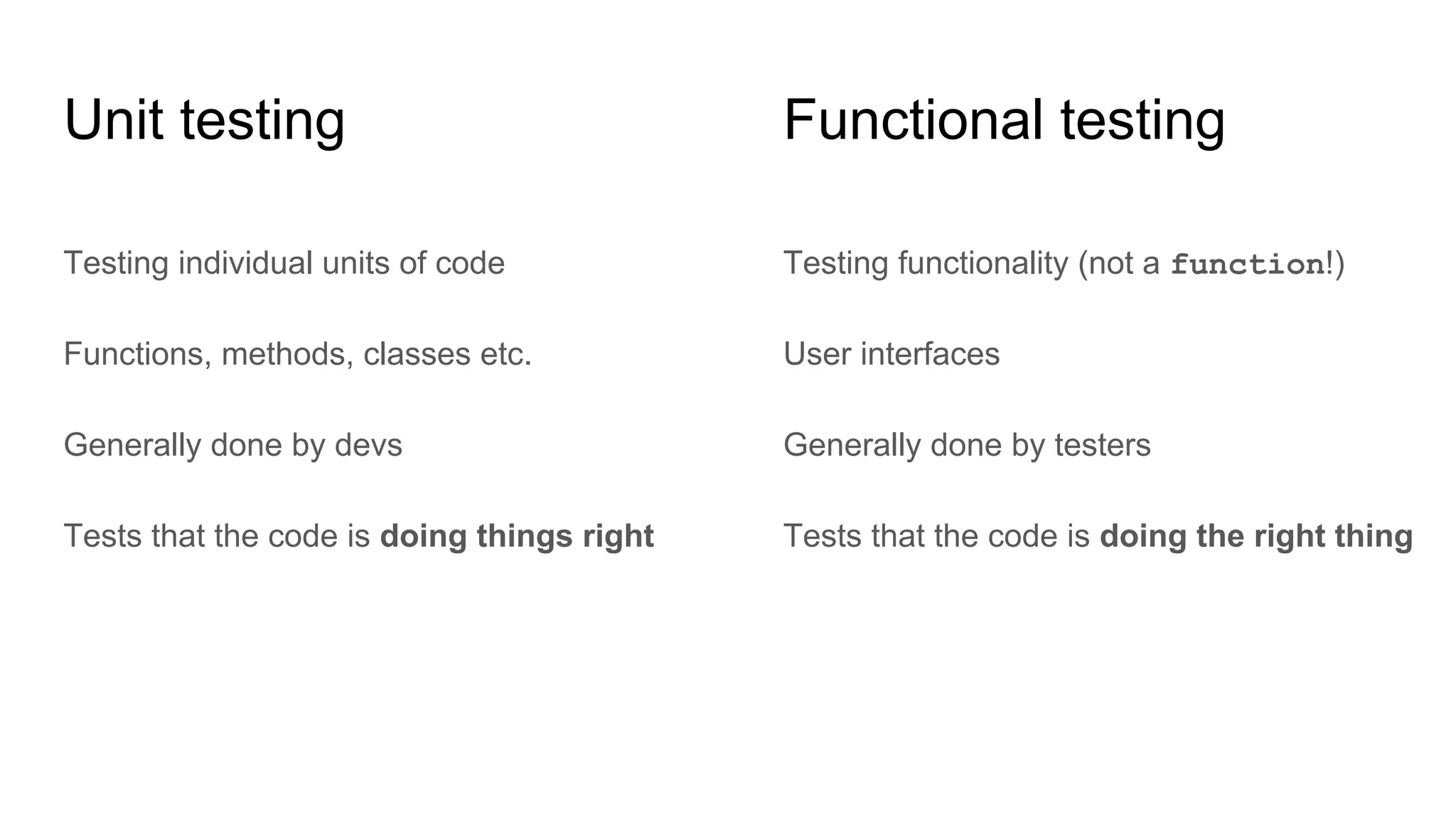 Unit testing

Testing individual units of code

Functions, methods, classes etc.

Generally done by devs

Tests that the code is doing things right

Functional testing

Testing functionality (not a function!)

User interfaces

Generally done by testers

Tests that the code is doing the right thing